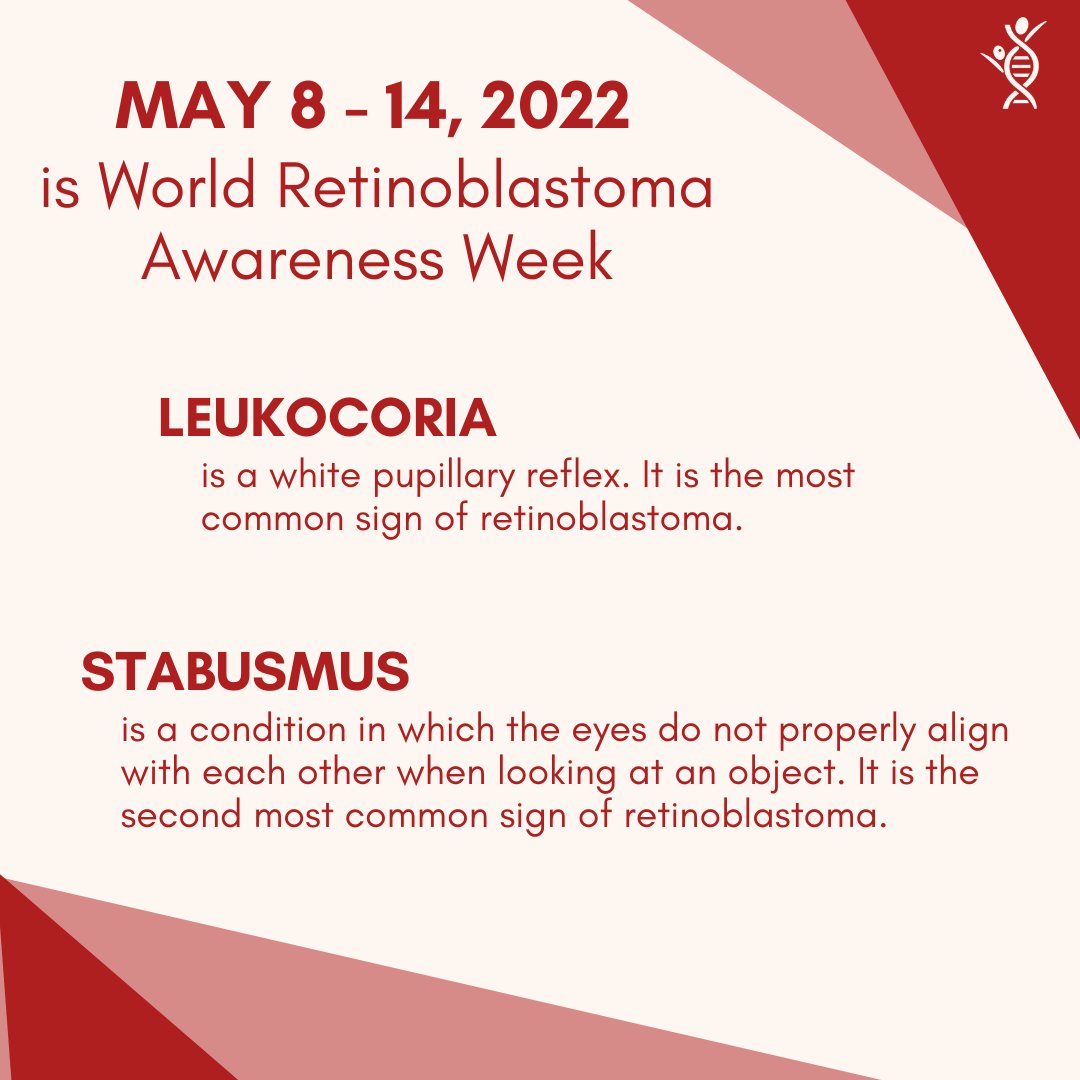 MAY 8 - 14, 2022
is World Retinoblastoma Awareness Week

LEUKOCORIA
is a white pupillary reflex. It is the most common sign of retinoblastoma.

STABUSMUS
is a condition in which the eyes do not properly align with each other when looking at an object. It is the second most common sign of retinoblastoma.